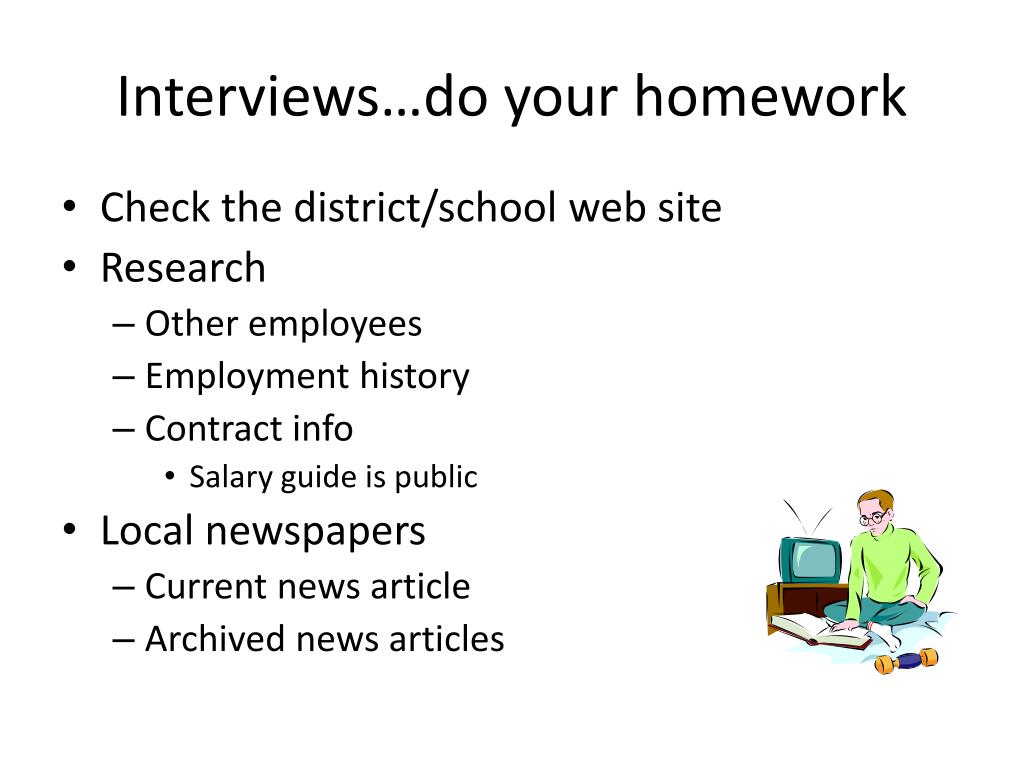 Interviews…do your homework

• Check the district/school web site
• Research
– Other employees
– Employment history
– Contract info
• Salary guide is public
• Local newspapers
– Current news article
– Archived news articles